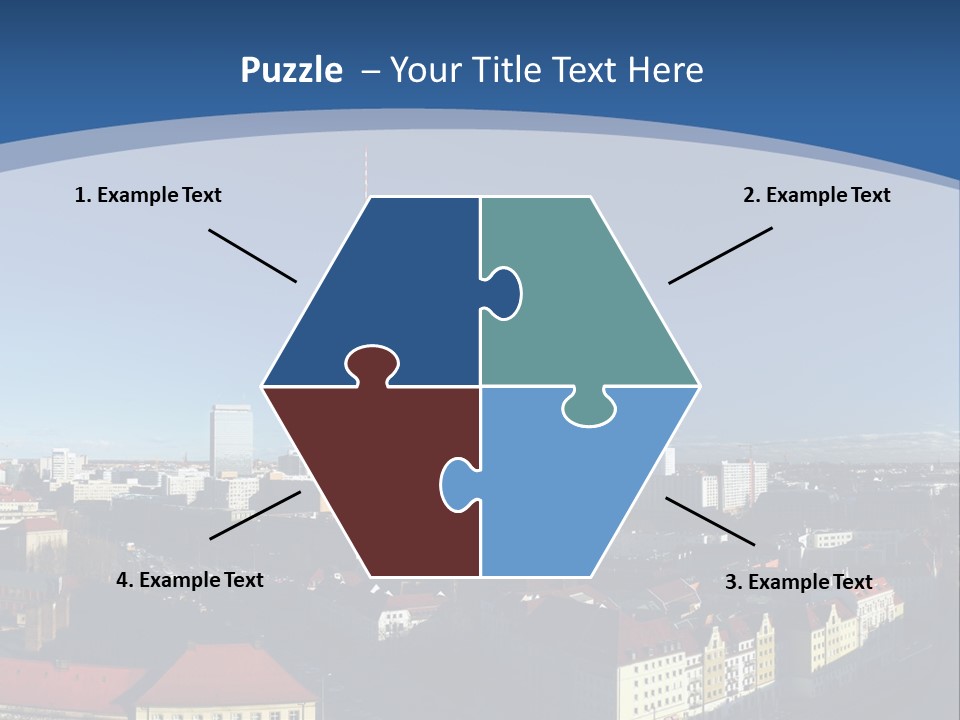 Puzzle – Your Title Text Here

1. Example Text

2. Example Text

4. Example Text

3. Example Text